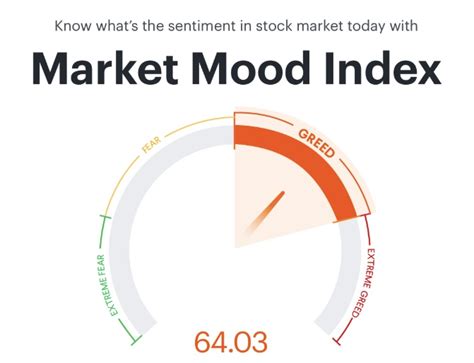 Know what's the sentiment in stock market today with

Market Mood Index

EXTREME FEAR

FEAR

GREED

EXTREME GREED

64.03